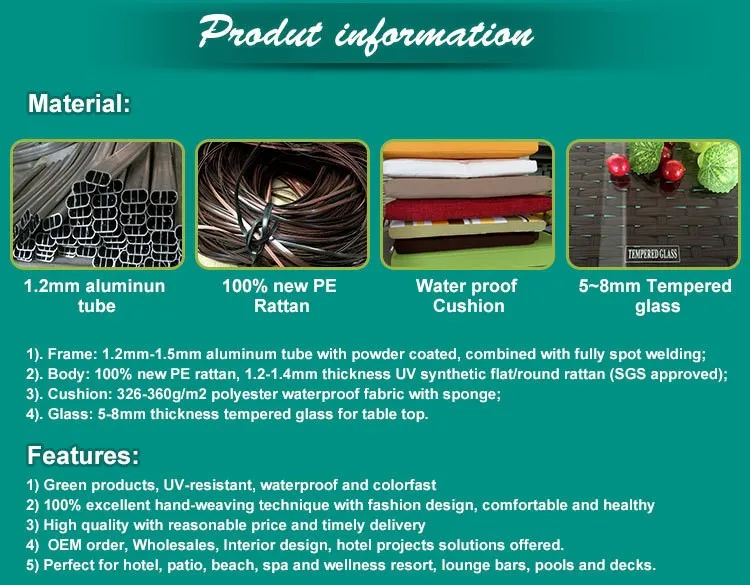 Produt information

Material:

TEMPERED GLASS

1.2mm aluminun tube

100% new PE Rattan

Water proof Cushion

5~8mm Tempered glass

1). Frame: 1.2mm-1.5mm aluminum tube with powder coated, combined with fully spot welding;
2). Body: 100% new PE rattan, 1.2-1.4mm thickness UV synthetic flat/round rattan (SGS approved);
3). Cushion: 326-360g/m2 polyester waterproof fabric with sponge;
4). Glass: 5-8mm thickness tempered glass for table top.

Features:

1) Green products, UV-resistant, waterproof and colorfast
2) 100% excellent hand-weaving technique with fashion design, comfortable and healthy
3) High quality with reasonable price and timely delivery
4) OEM order, Wholesales, Interior design, hotel projects solutions offered.
5) Perfect for hotel, patio, beach, spa and wellness resort, lounge bars, pools and decks.